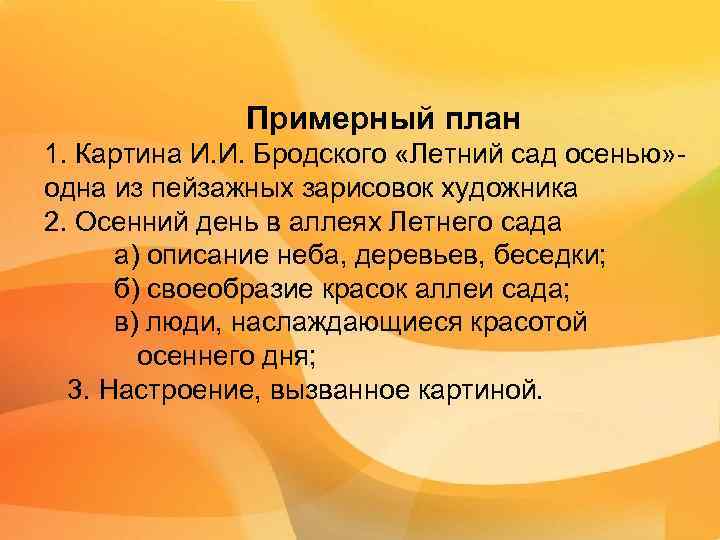 Примерный план

1. Картина И.И. Бродского «Летний сад осенью»- одна из пейзажных зарисовок художника

2. Осенний день в аллеях Летнего сада

а) описание неба, деревьев, беседки;

б) своеобразие красок аллеи сада;

в) люди, наслаждающиеся красотой осеннего дня;

3. Настроение, вызванное картиной.